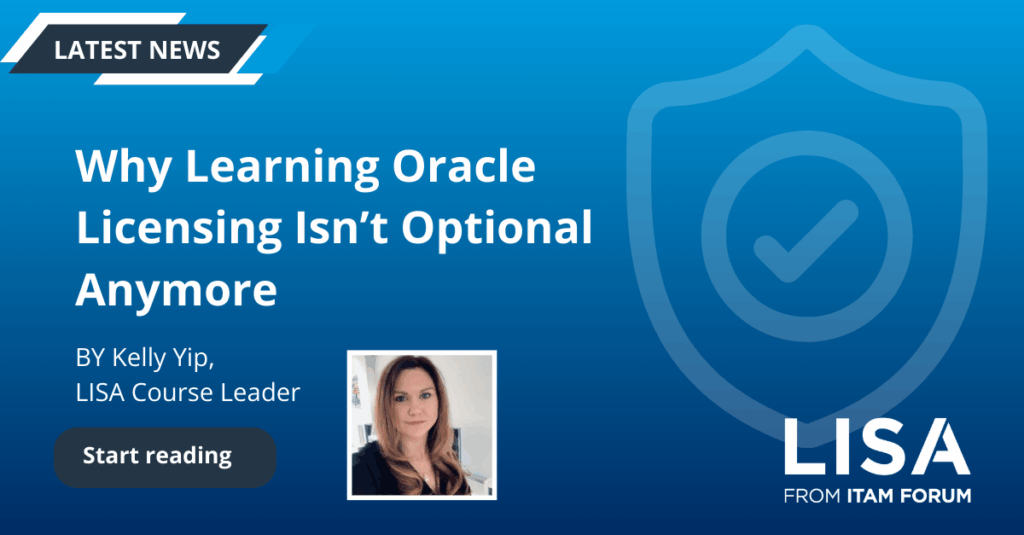 LATEST NEWS

Why Learning Oracle Licensing Isn't Optional Anymore

BY Kelly Yip,
LISA Course Leader

Start reading

LISA
FROM ITAM FORUM